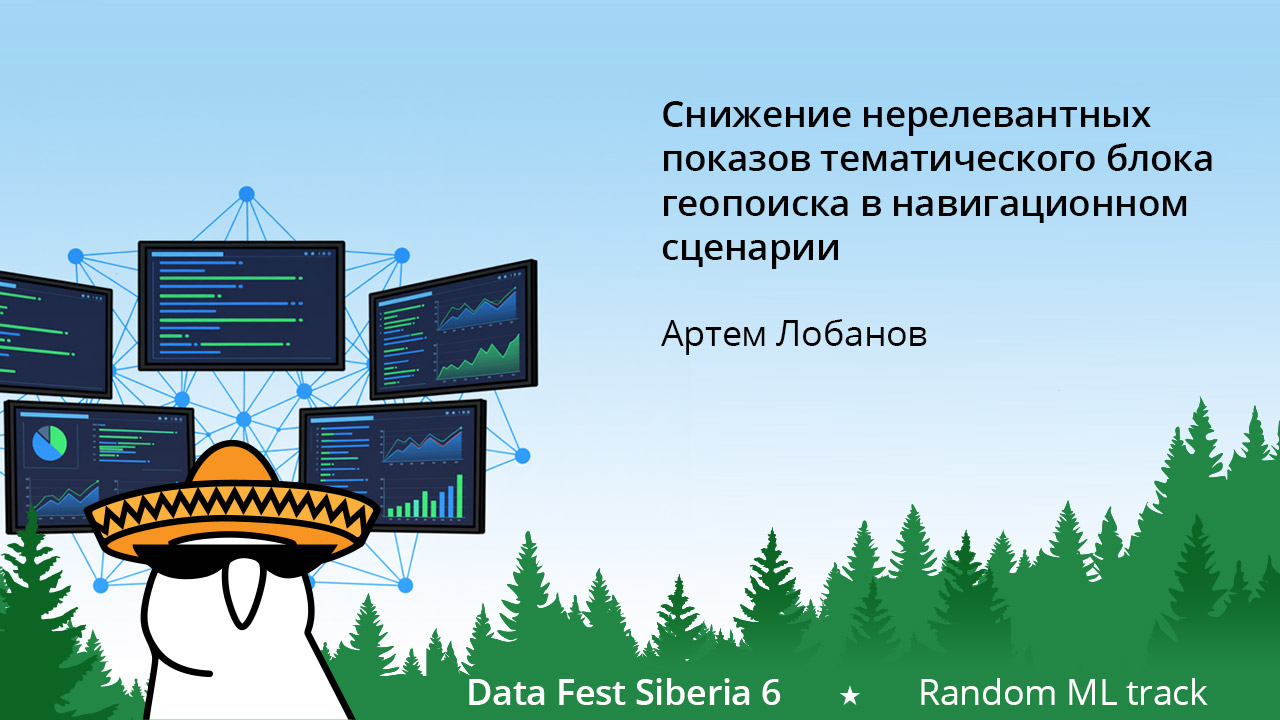 Снижение нерелевантных показов тематического блока геопоиска в навигационном сценарии

Артем Лобанов

Data Fest Siberia 6 ★ Random ML track